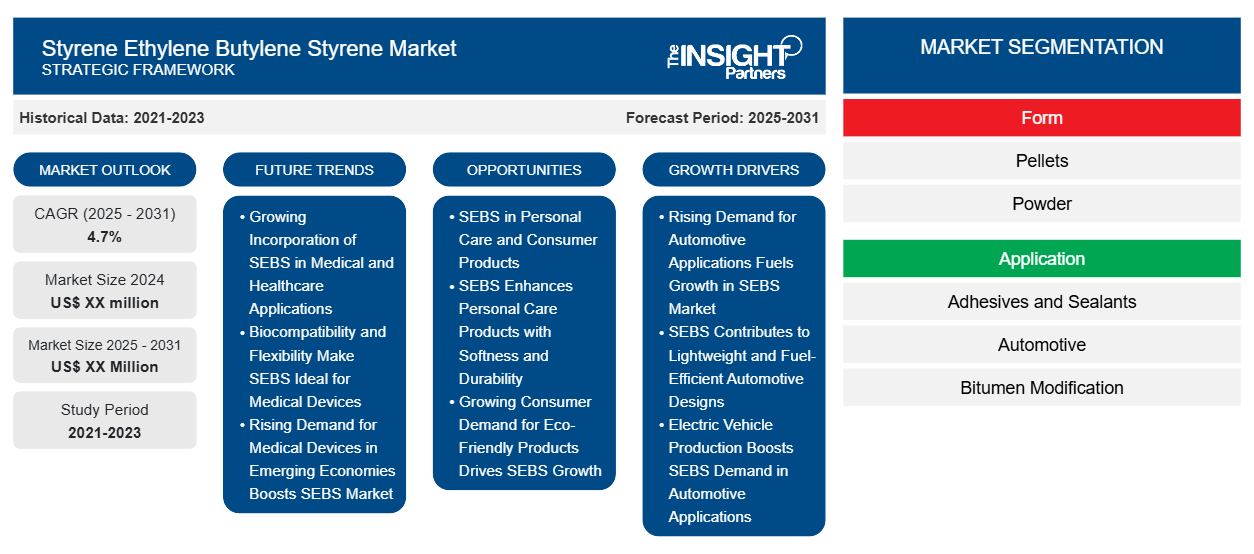 Styrene Ethylene Butylene Styrene Market
STRATEGIC FRAMEWORK

The INSIGHT Partners

Historical Data: 2021-2023

Forecast Period: 2025-2031

MARKET OUTLOOK

CAGR (2025 - 2031)
4.7%

Market Size 2024
US$ XX million

Market Size 2025 - 2031
US$ XX Million

Study Period
2021-2023

FUTURE TRENDS

• Growing Incorporation of SEBS in Medical and Healthcare Applications
• Biocompatibility and Flexibility Make SEBS Ideal for Medical Devices
• Rising Demand for Medical Devices in Emerging Economies Boosts SEBS Market

OPPORTUNITIES

• SEBS in Personal Care and Consumer Products
• SEBS Enhances Personal Care Products with Softness and Durability
• Growing Consumer Demand for Eco-Friendly Products Drives SEBS Growth

GROWTH DRIVERS

• Rising Demand for Automotive Applications Fuels Growth in SEBS Market
• SEBS Contributes to Lightweight and Fuel-Efficient Automotive Designs
• Electric Vehicle Production Boosts SEBS Demand in Automotive Applications

MARKET SEGMENTATION

Form

Pellets

Powder

Application

Adhesives and Sealants

Automotive

Bitumen Modification